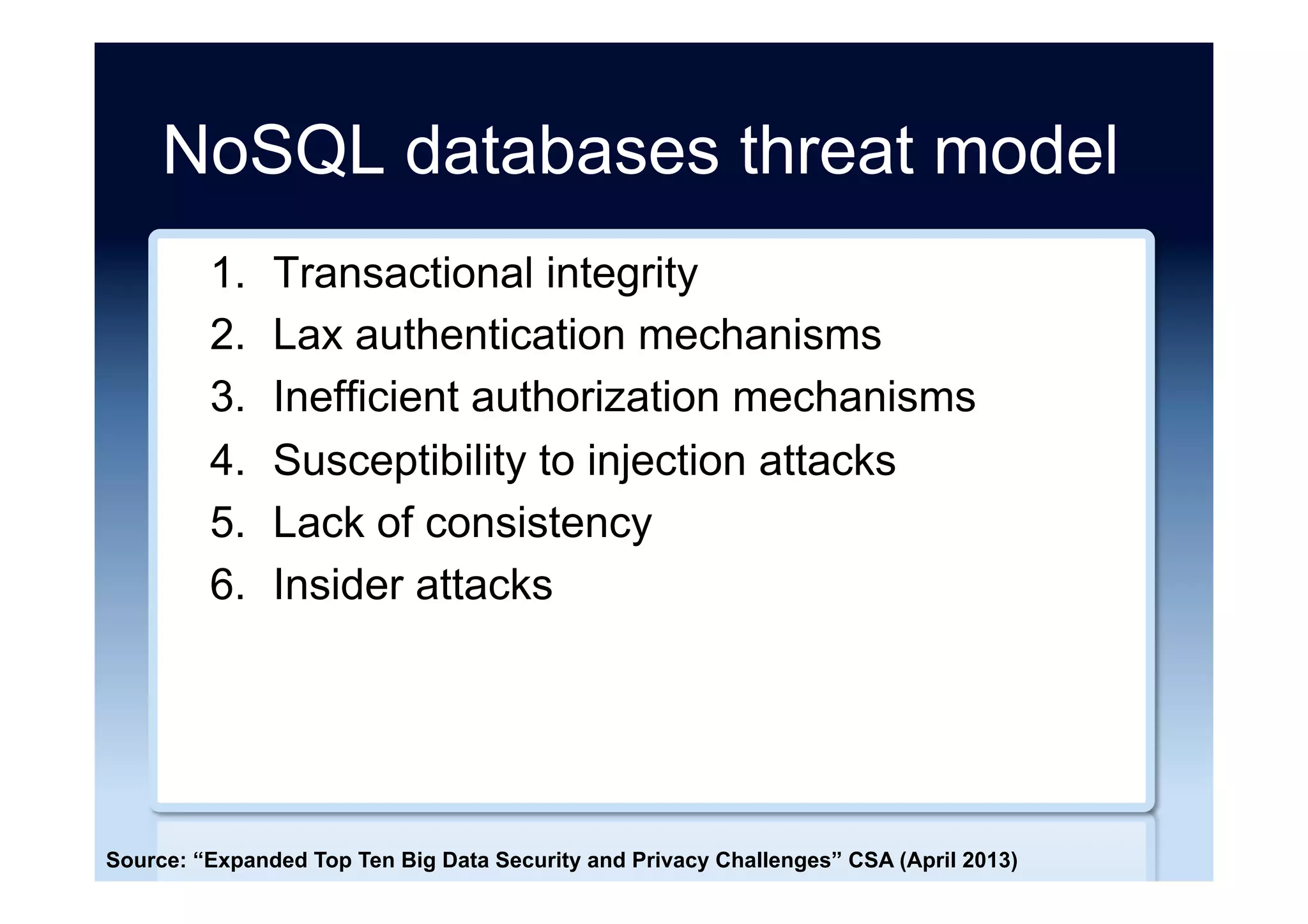 NoSQL databases threat model

1. Transactional integrity
2. Lax authentication mechanisms
3. Inefficient authorization mechanisms
4. Susceptibility to injection attacks
5. Lack of consistency
6. Insider attacks

Source: “Expanded Top Ten Big Data Security and Privacy Challenges” CSA (April 2013)